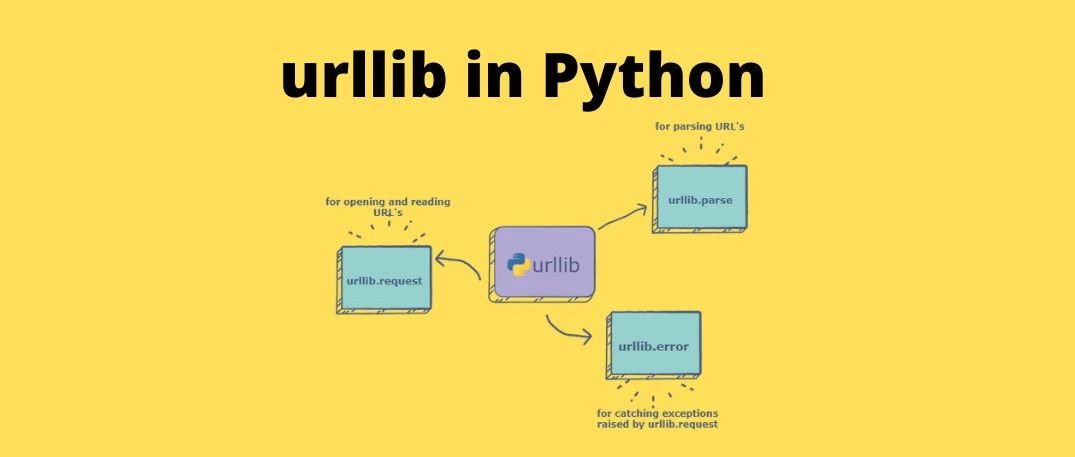 urllib in Python

for parsing URL's

urllib.parse

for opening and reading URL's

urllib.request

urllib

urllib.error

for catching exceptions raised by urllib.request